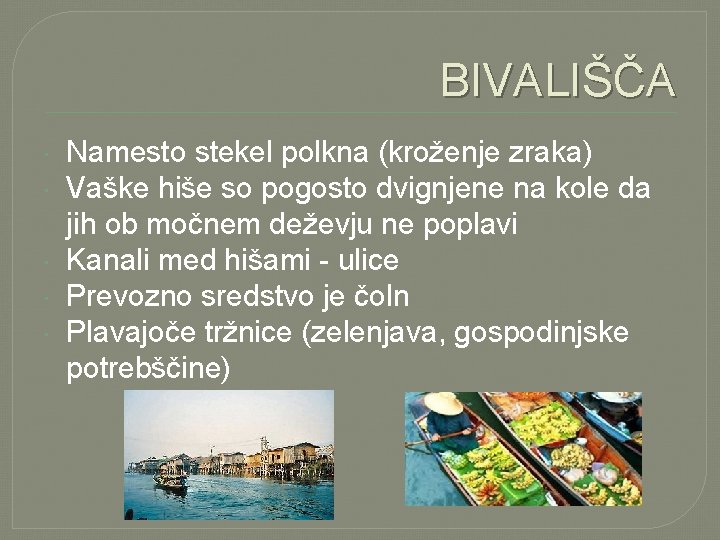 BIVALIŠČA

• Namesto stekel polkna (kroženje zraka)
• Vaške hiše so pogosto dvignjene na kole da jih ob močnem deževju ne poplavi
• Kanali med hišami - ulice
• Prevozno sredstvo je čoln
• Plavajoče tržnice (zelenjava, gospodinjske potrebščine)